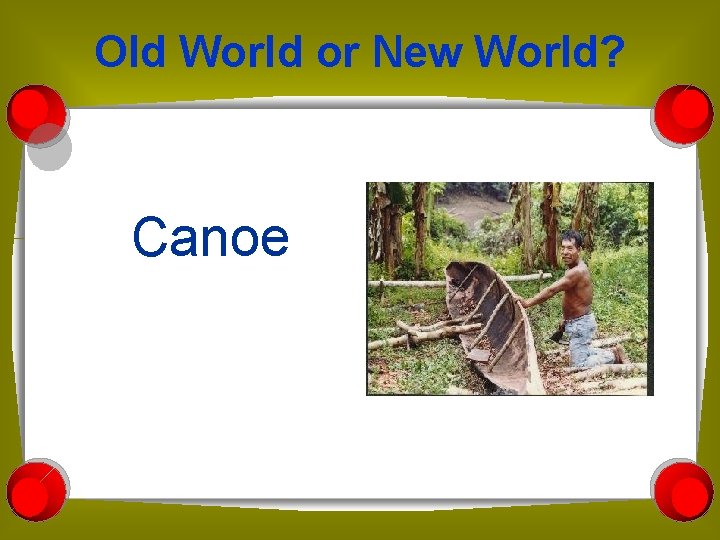 Old World or New World?

Canoe